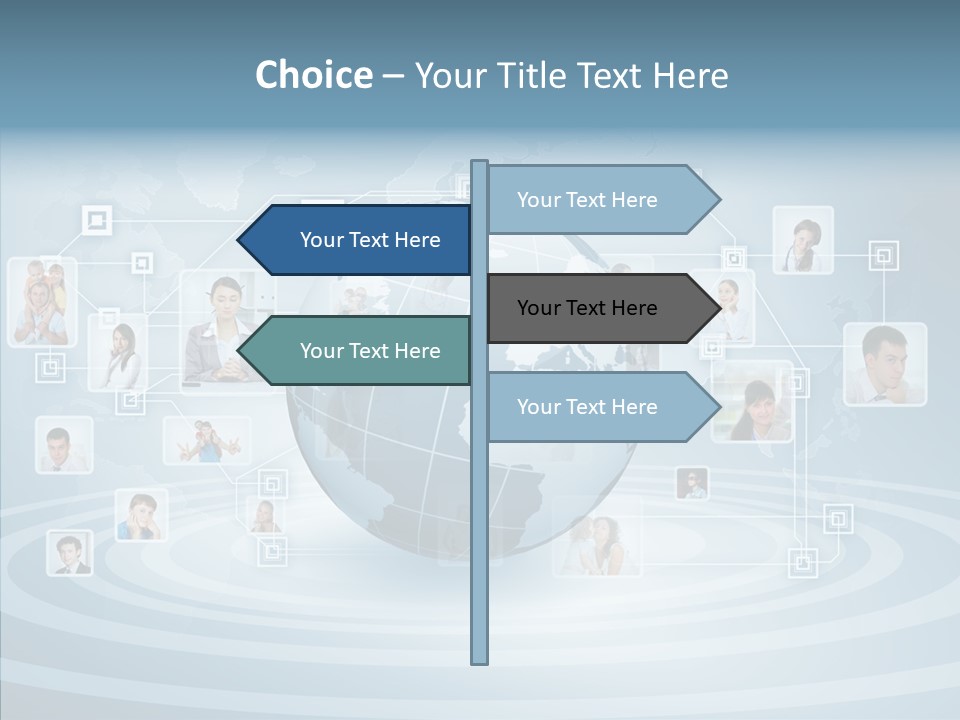 Choice – Your Title Text Here

Your Text Here

Your Text Here

Your Text Here

Your Text Here

Your Text Here